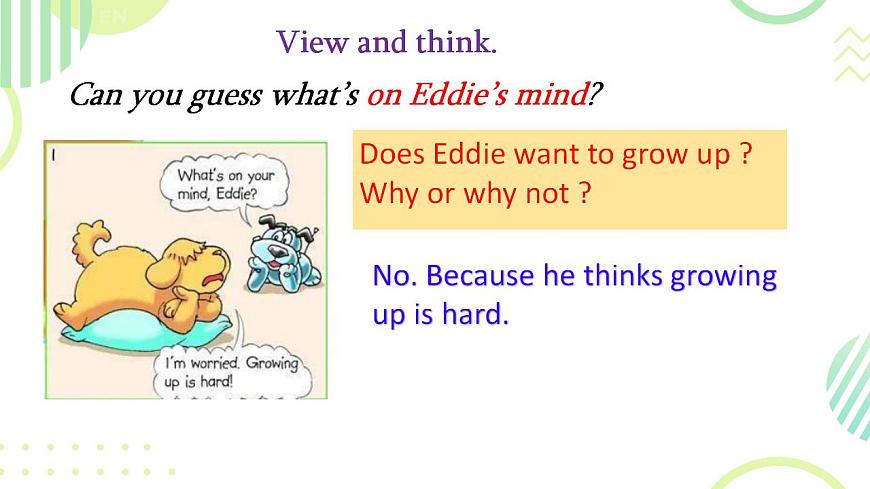 View and think.

Can you guess what's on Eddie's mind?

1

What's on your mind, Eddie?

I'm worried. Growing up is hard!

Does Eddie want to grow up ? Why or why not ?

No. Because he thinks growing up is hard.